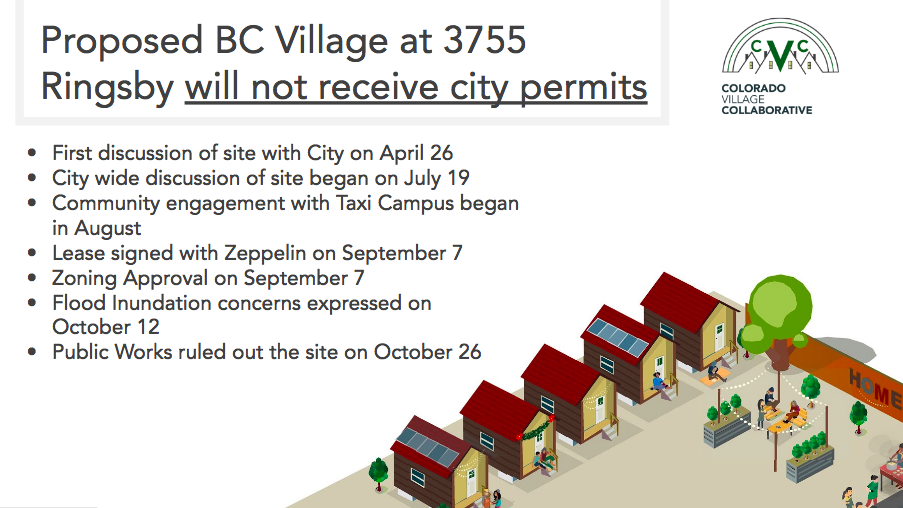 Proposed BC Village at 3755 Ringsby will not receive city permits

CVC
COLORADO
VILLAGE
COLLABORATIVE

- First discussion of site with City on April 26
- City wide discussion of site began on July 19
- Community engagement with Taxi Campus began in August
- Lease signed with Zeppelin on September 7
- Zoning Approval on September 7
- Flood Inundation concerns expressed on October 12
- Public Works ruled out the site on October 26

HOME